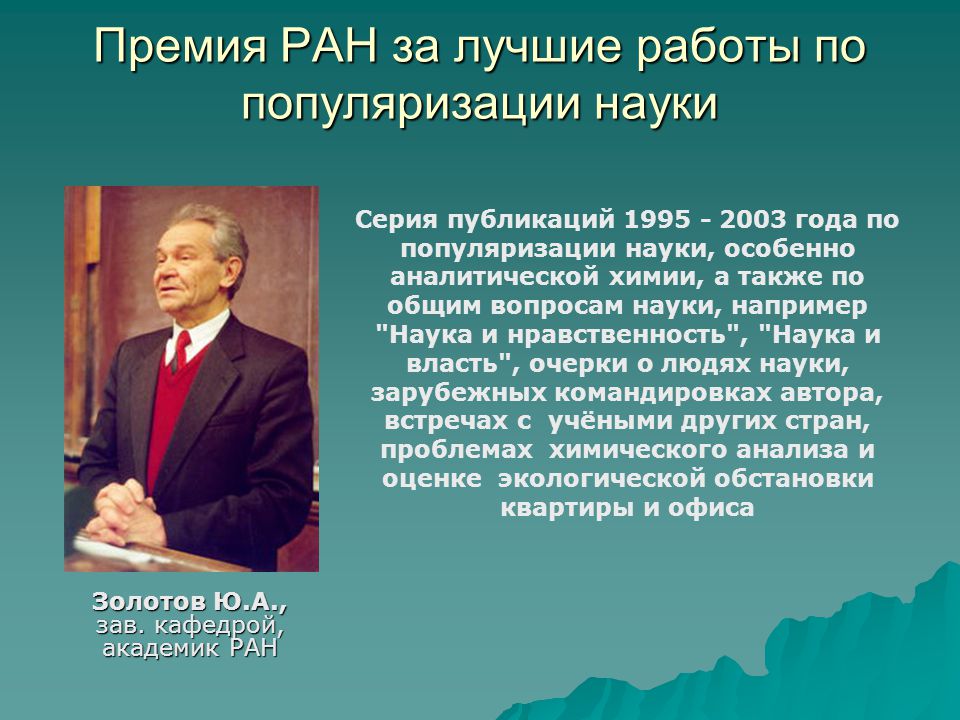 Премия РАН за лучшие работы по популяризации науки

Серия публикаций 1995 - 2003 года по популяризации науки, особенно аналитической химии, а также по общим вопросам науки, например "Наука и нравственность", "Наука и власть", очерки о людях науки, зарубежных командировках автора, встречах с учёными других стран, проблемах химического анализа и оценке экологической обстановки квартиры и офиса

Золотов Ю.А., зав. кафедрой, академик РАН